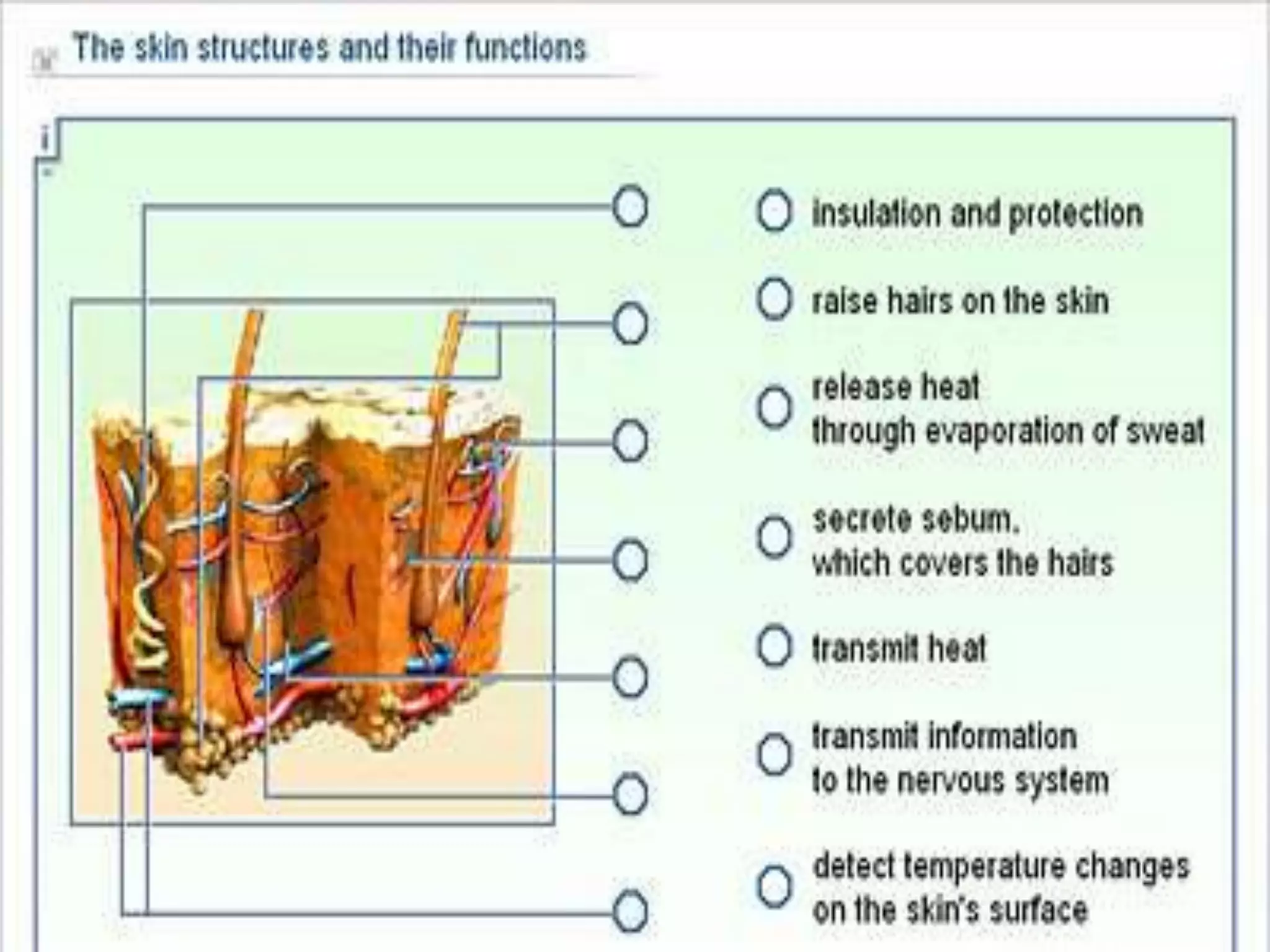 The skin structures and their functions

i

insulation and protection

raise hairs on the skin

release heat through evaporation of sweat

secrete sebum, which covers the hairs

transmit heat

transmit information to the nervous system

detect temperature changes on the skin's surface